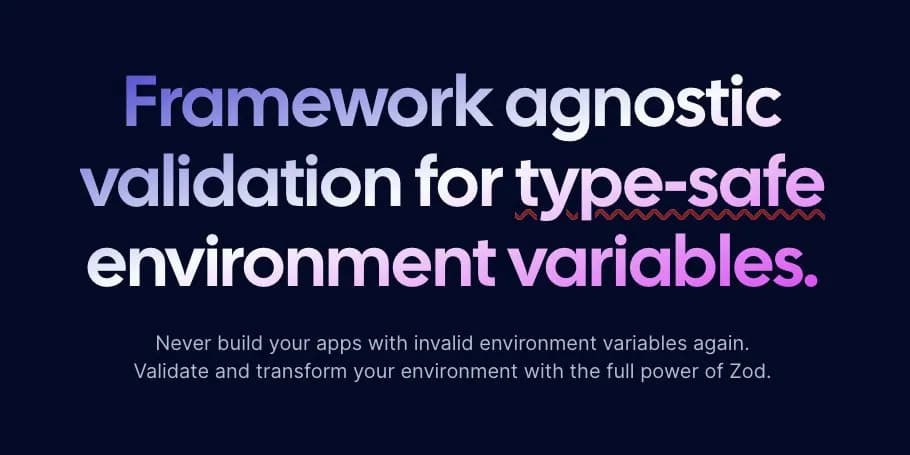 Framework agnostic validation for type-safe environment variables.

Never build your apps with invalid environment variables again. Validate and transform your environment with the full power of Zod.